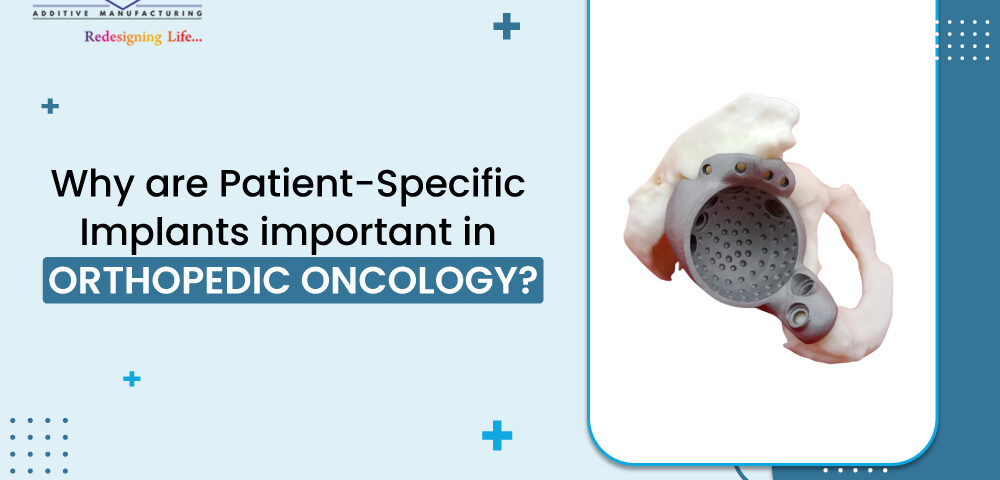 ADDITIVE MANUFACTURING
Redesigning Life...

Why are Patient-Specific Implants important in ORTHOPEDIC ONCOLOGY?